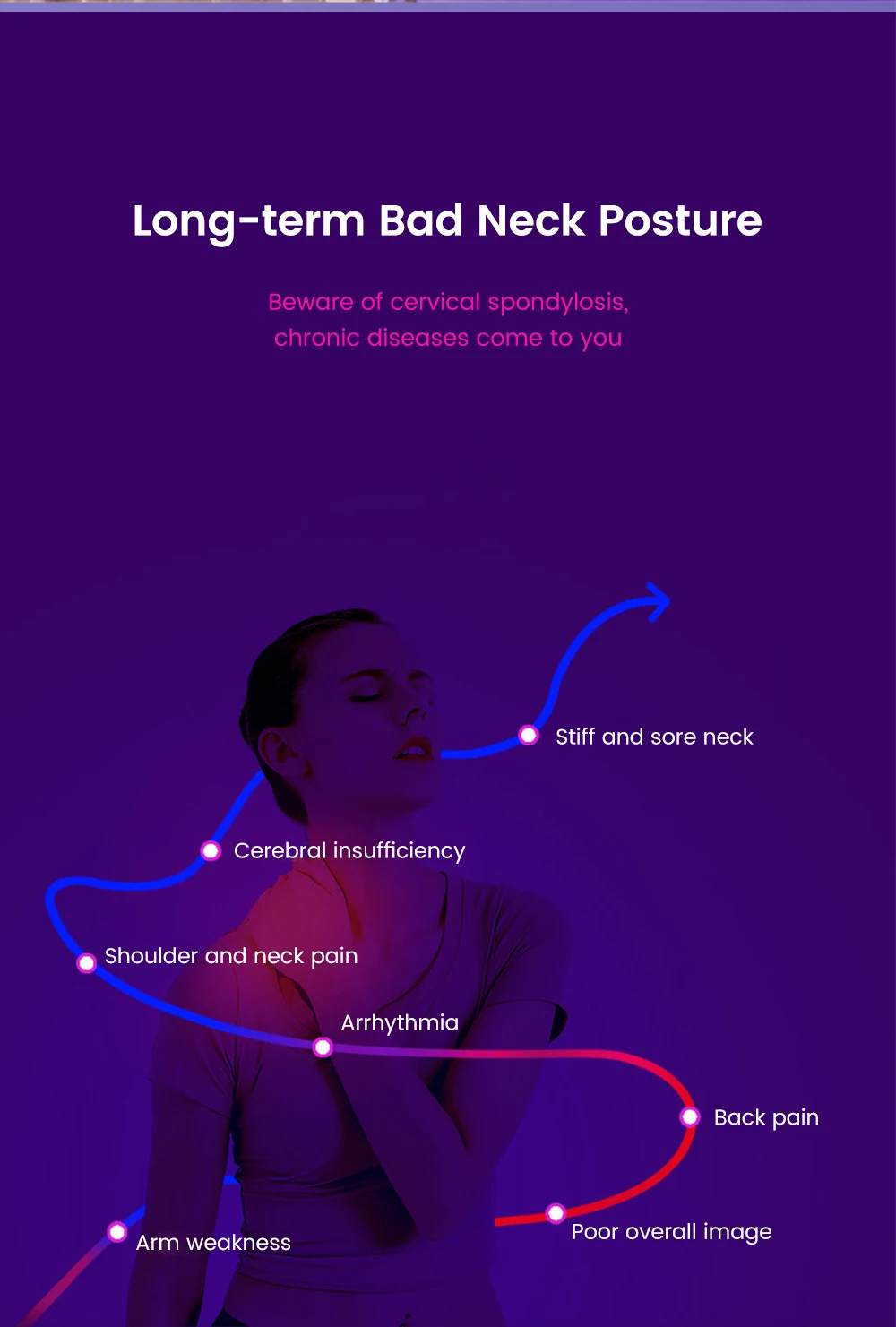 Long-term Bad Neck Posture

Beware of cervical spondylosis, chronic diseases come to you

Stiff and sore neck

Cerebral insufficiency

Shoulder and neck pain

Arrhythmia

Back pain

Poor overall image

Arm weakness